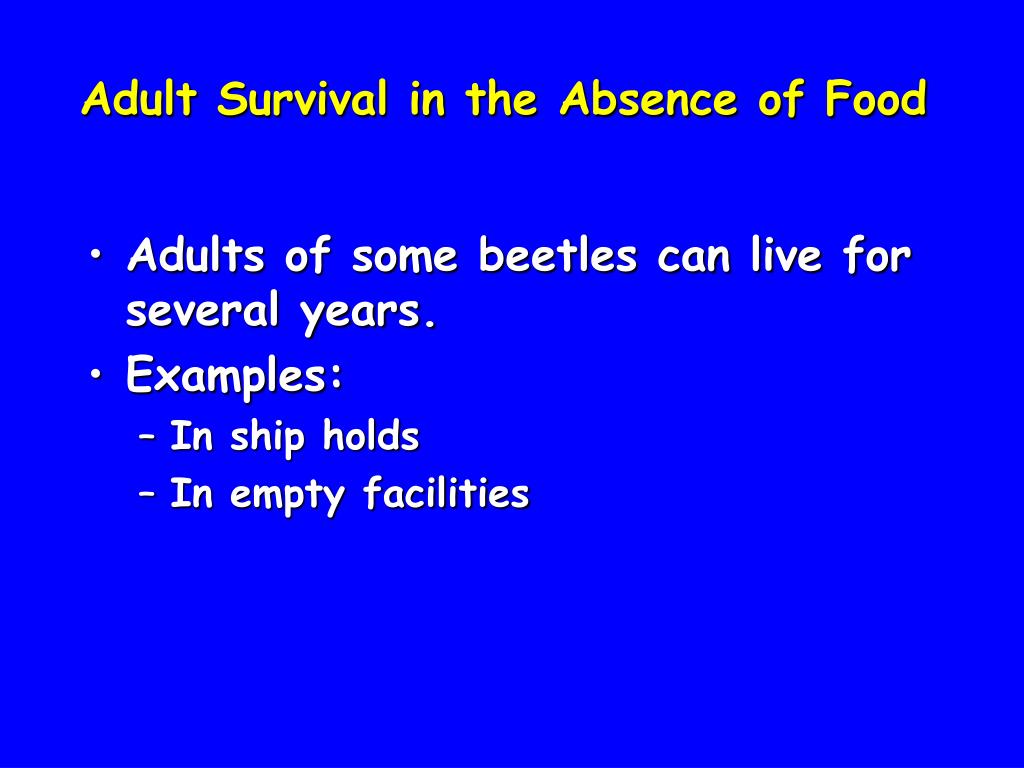 Adult Survival in the Absence of Food

• Adults of some beetles can live for several years.
• Examples:
– In ship holds
– In empty facilities